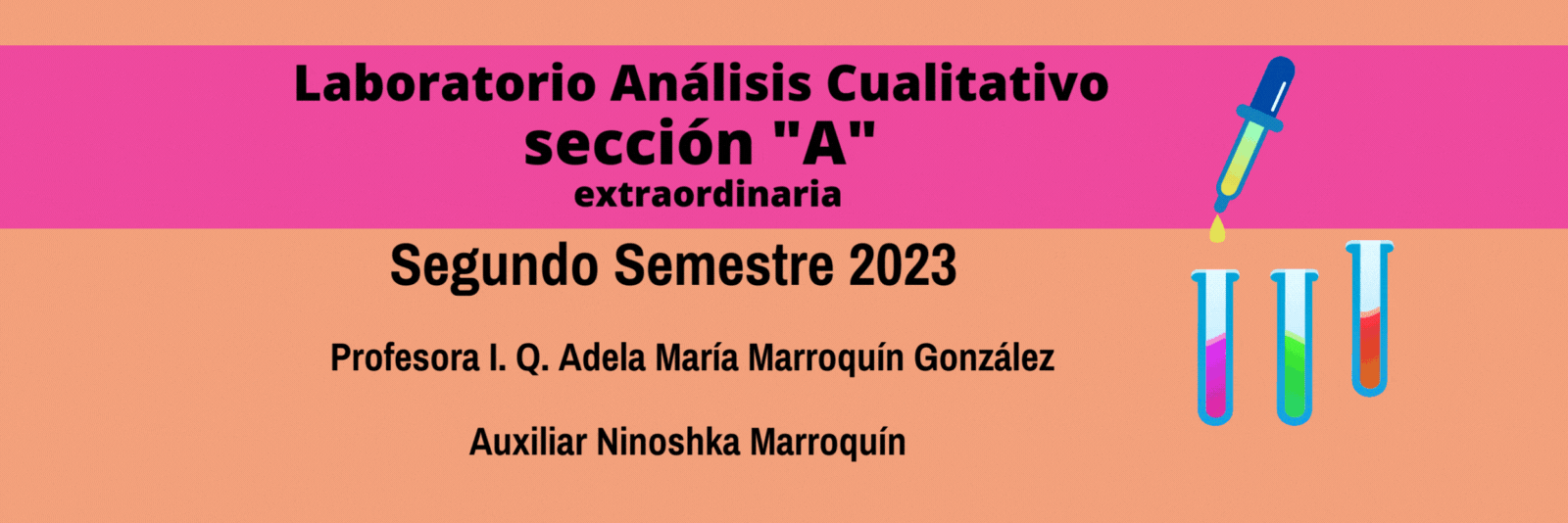 Laboratorio Análisis Cualitativo
sección "A"
extraordinaria

Segundo Semestre 2023

Profesora I. Q. Adela María Marroquín González

Auxiliar Ninoshka Marroquín